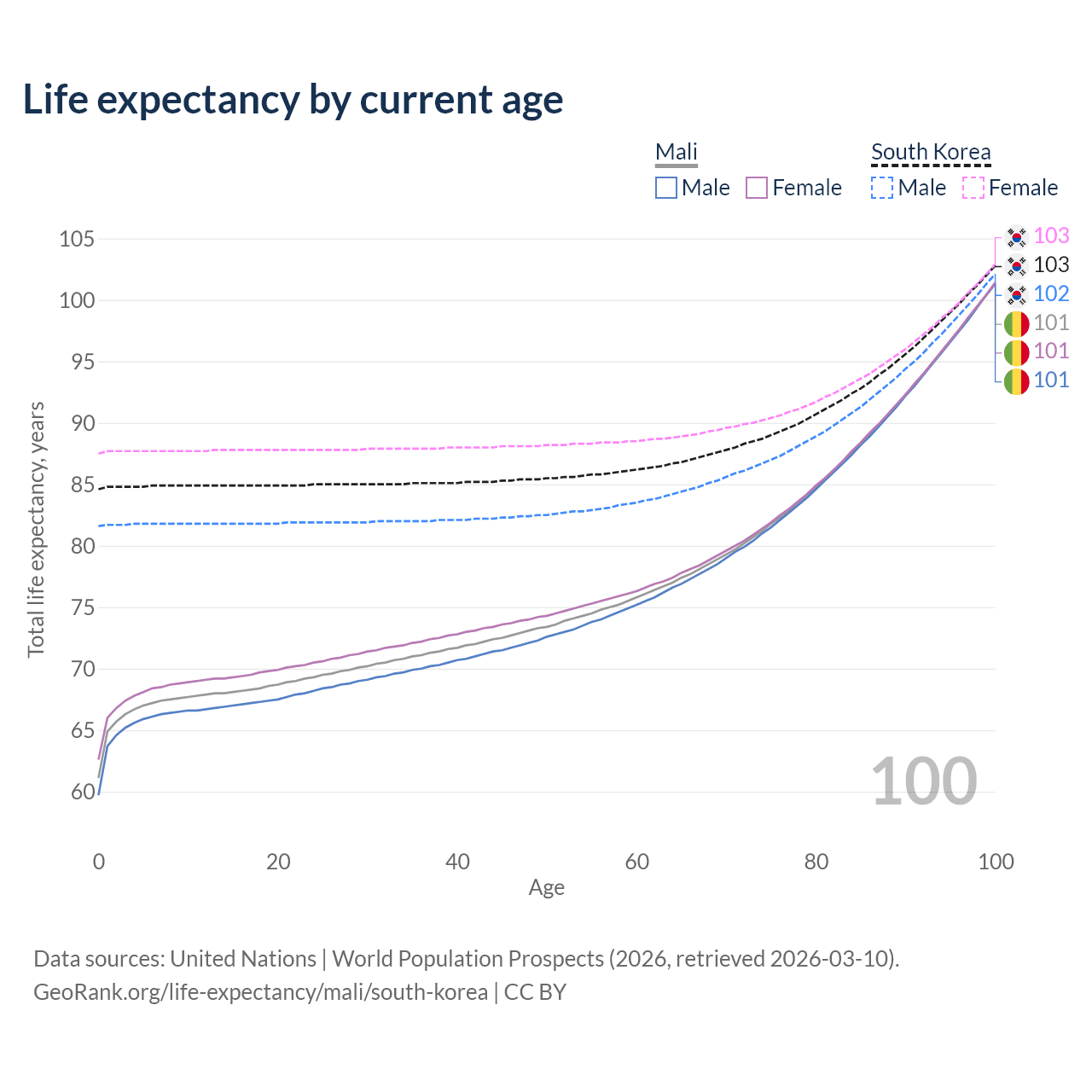 Life expectancy by current age

Mali
Male Female

South Korea
Male Female

105
100
95
90
85
80
75
70
65
60

Total life expectancy, years

103
103
102
101
101
101

100

0 20 40 60 80 100
Age

Data sources: United Nations | World Population Prospects (2026, retrieved 2026-03-10).
GeoRank.org/life-expectancy/mali/south-korea | CC BY